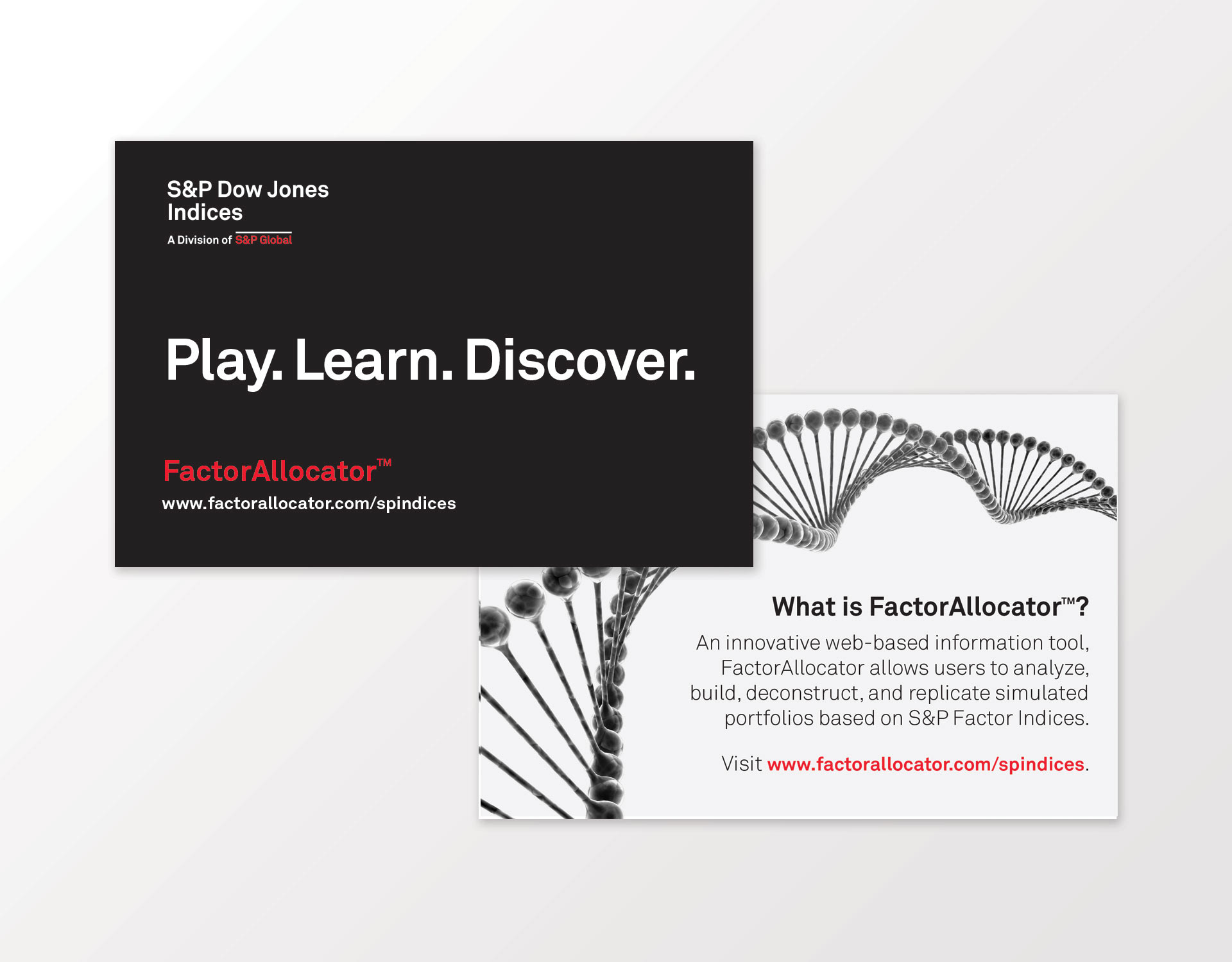 S&P Dow Jones
Indices
A Division of S&P Global

Play. Learn. Discover.

FactorAllocator™
www.factorallocator.com/spindices

What is FactorAllocator™?

An innovative web-based information tool, FactorAllocator allows users to analyze, build, deconstruct, and replicate simulated portfolios based on S&P Factor Indices.

Visit www.factorallocator.com/spindices.